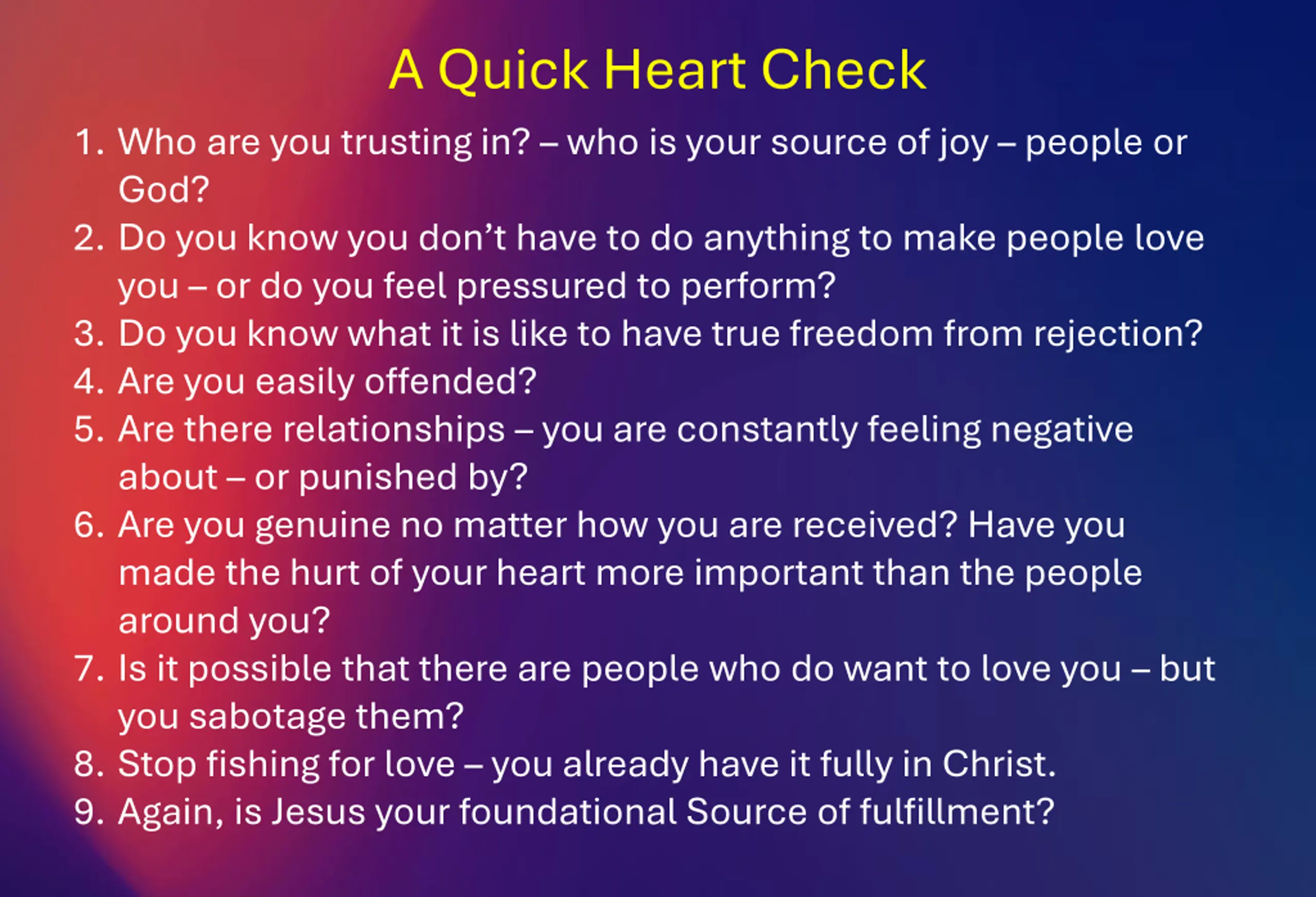 A Quick Heart Check

1. Who are you trusting in? – who is your source of joy – people or God?
2. Do you know you don’t have to do anything to make people love you – or do you feel pressured to perform?
3. Do you know what it is like to have true freedom from rejection?
4. Are you easily offended?
5. Are there relationships – you are constantly feeling negative about – or punished by?
6. Are you genuine no matter how you are received? Have you made the hurt of your heart more important than the people around you?
7. Is it possible that there are people who do want to love you – but you sabotage them?
8. Stop fishing for love – you already have it fully in Christ.
9. Again, is Jesus your foundational Source of fulfillment?